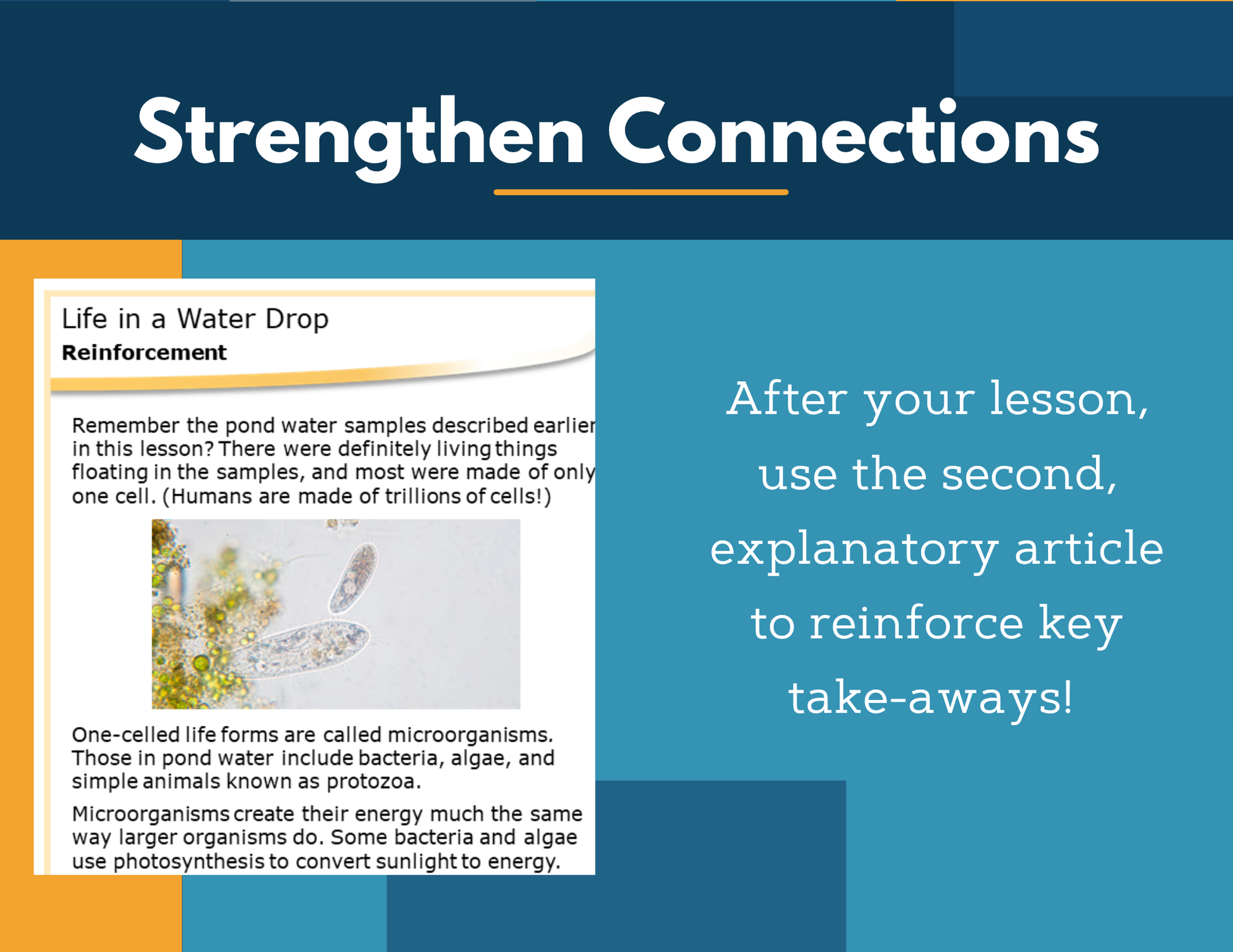 Strengthen Connections

Life in a Water Drop
Reinforcement

Remember the pond water samples described earlier in this lesson? There were definitely living things floating in the samples, and most were made of only one cell. (Humans are made of trillions of cells!)

One-celled life forms are called microorganisms. Those in pond water include bacteria, algae, and simple animals known as protozoa.

Microorganisms create their energy much the same way larger organisms do. Some bacteria and algae use photosynthesis to convert sunlight to energy.

After your lesson, use the second, explanatory article to reinforce key take-aways!